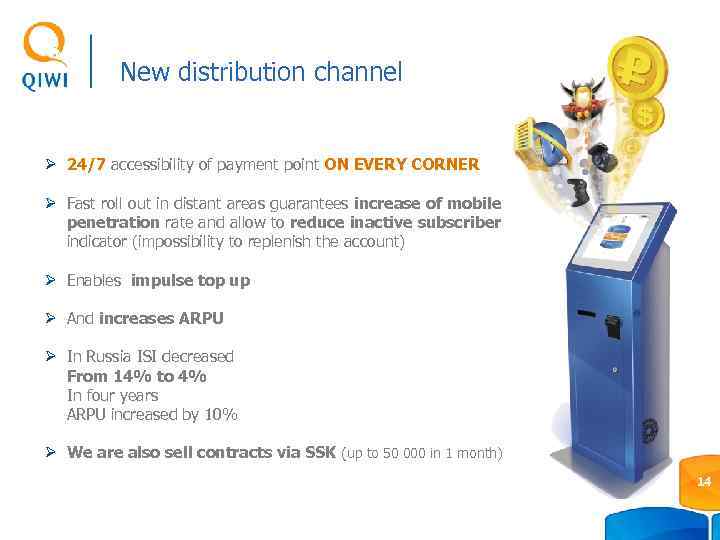 QIWI

New distribution channel

➢ 24/7 accessibility of payment point ON EVERY CORNER

➢ Fast roll out in distant areas guarantees increase of mobile penetration rate and allow to reduce inactive subscriber indicator (impossibility to replenish the account)

➢ Enables impulse top up

➢ And increases ARPU

➢ In Russia ISI decreased
From 14% to 4%
In four years
ARPU increased by 10%

➢ We are also sell contracts via SSK (up to 50 000 in 1 month)

14